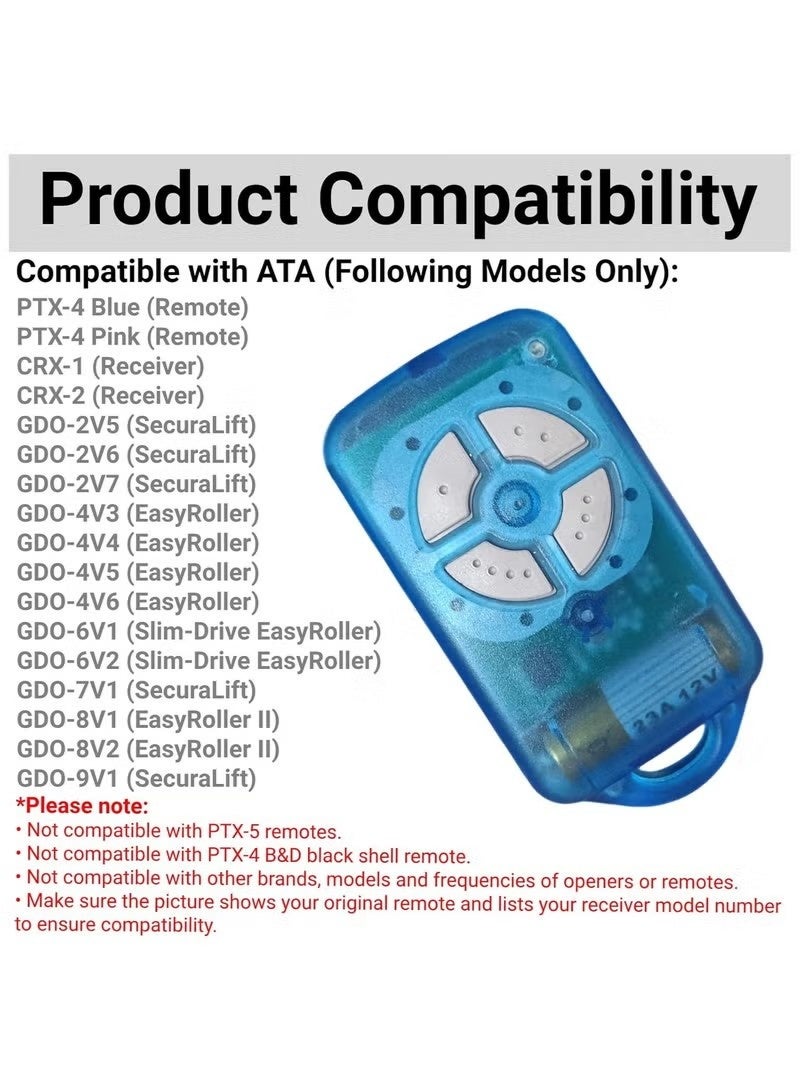 Product Compatibility

Compatible with ATA (Following Models Only):

PTX-4 Blue (Remote)
PTX-4 Pink (Remote)
CRX-1 (Receiver)
CRX-2 (Receiver)
GDO-2V5 (SecuraLift)
GDO-2V6 (SecuraLift)
GDO-2V7 (SecuraLift)
GDO-4V3 (EasyRoller)
GDO-4V4 (EasyRoller)
GDO-4V5 (EasyRoller)
GDO-4V6 (EasyRoller)
GDO-6V1 (Slim-Drive EasyRoller)
GDO-6V2 (Slim-Drive EasyRoller)
GDO-7V1 (SecuraLift)
GDO-8V1 (EasyRoller II)
GDO-8V2 (EasyRoller II)
GDO-9V1 (SecuraLift)

*Please note:
• Not compatible with PTX-5 remotes.
• Not compatible with PTX-4 B&D black shell remote.
• Not compatible with other brands, models and frequencies of openers or remotes.
• Make sure the picture shows your original remote and lists your receiver model number to ensure compatibility.

23A 12V